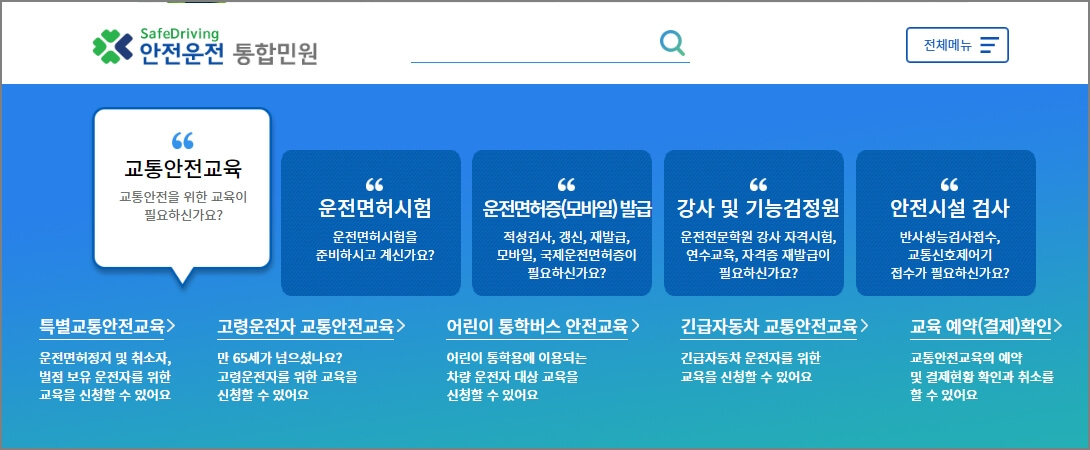 SafeDriving
안전운전 통합민원

전체메뉴

“
교통안전교육
교통안전을 위한 교육이 필요하신가요?

“
운전면허시험
운전면허시험을 준비하시고 계신가요?

“
운전면허증(모바일) 발급
적성검사, 갱신, 재발급, 모바일, 국제운전면허증이 필요하신가요?

“
강사 및 기능검정원
운전전문학원 강사 자격시험, 연수교육, 자격증 재발급이 필요하신가요?

“
안전시설 검사
반사성능검사접수, 교통신호제어기 접수가 필요하신가요?

특별교통안전교육 >
운전면허정지 및 취소자, 벌점 보유 운전자를 위한 교육을 신청할 수 있어요

고령운전자 교통안전교육 >
만 65세가 넘으셨나요? 고령운전자를 위한 교육을 신청할 수 있어요

어린이 통학버스 안전교육 >
어린이 통학용에 이용되는 차량 운전자 대상 교육을 신청할 수 있어요

긴급자동차 교통안전교육 >
긴급자동차 운전자를 위한 교육을 신청할 수 있어요

교육 예약(결제)확인 >
교통안전교육의 예약 및 결제현황 확인과 취소를 할 수 있어요